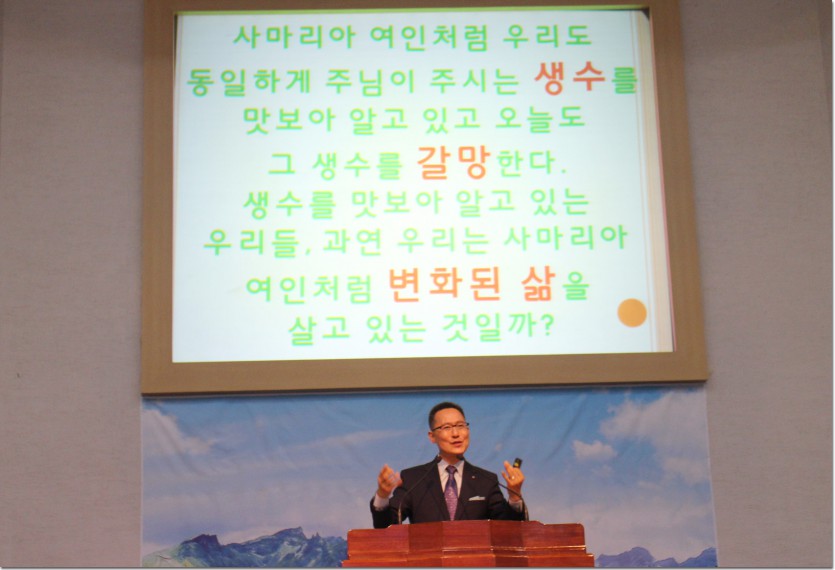 사마리아 여인처럼 우리도 동일하게 주님이 주시는 생수를 맛보아 알고 있고 오늘도 그 생수를 갈망한다.

생수를 맛보아 알고 있는 우리들, 과연 우리는 사마리아 여인처럼 변화된 삶을 살고 있는 것일까?